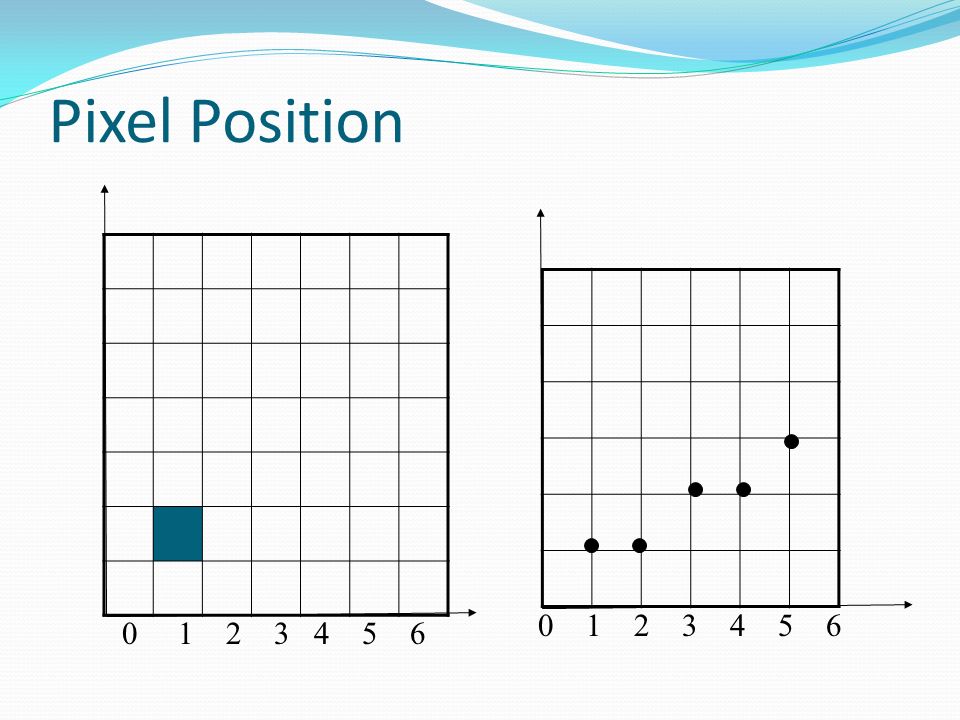 Pixel Position

0 1 2 3 4 5 6

0 1 2 3 4 5 6